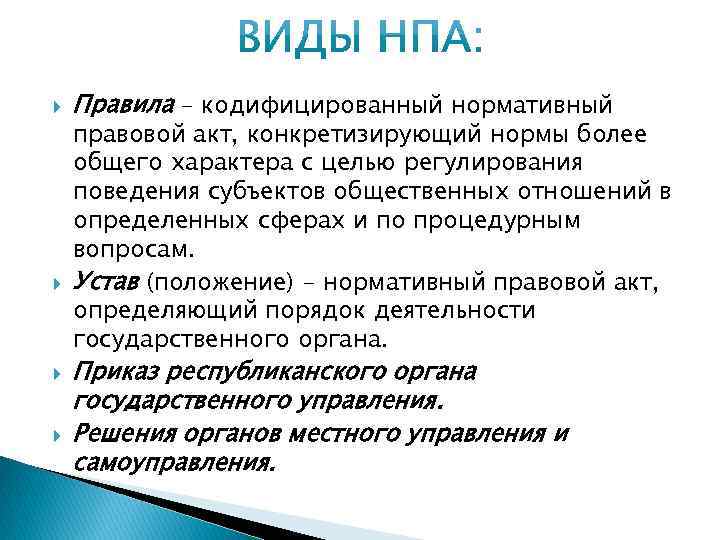 ВИДЫ НПА:

Правила – кодифицированный нормативный правовой акт, конкретизирующий нормы более общего характера с целью регулирования поведения субъектов общественных отношений в определенных сферах и по процедурным вопросам.

Устав (положение) – нормативный правовой акт, определяющий порядок деятельности государственного органа.

Приказ республиканского органа государственного управления.

Решения органов местного управления и самоуправления.